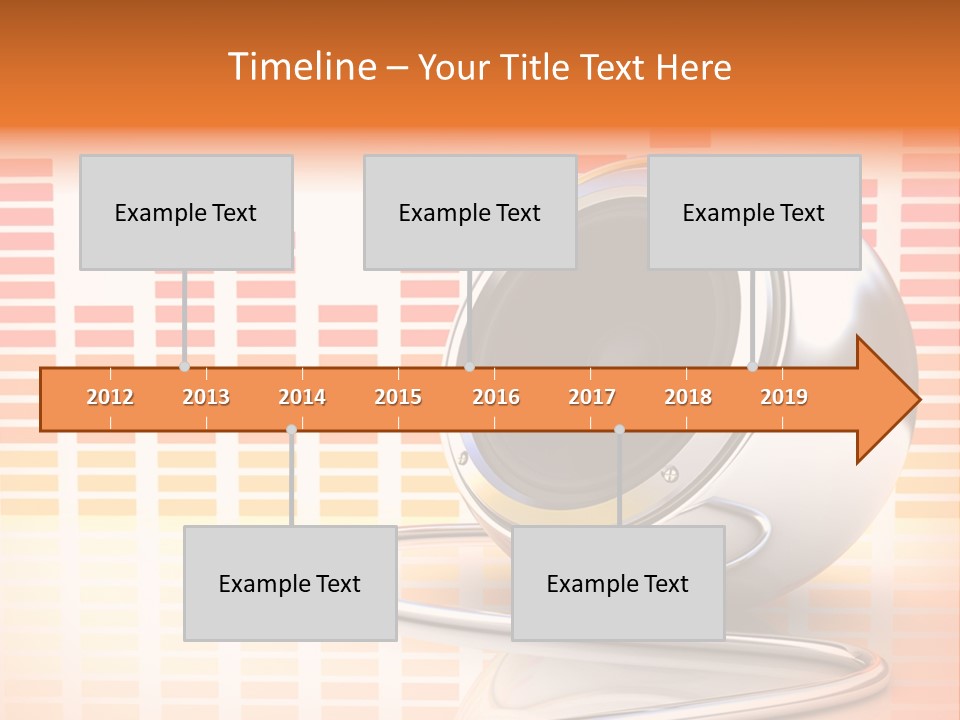 Timeline – Your Title Text Here

Example Text

Example Text

Example Text

2012 2013 2014 2015 2016 2017 2018 2019

Example Text

Example Text